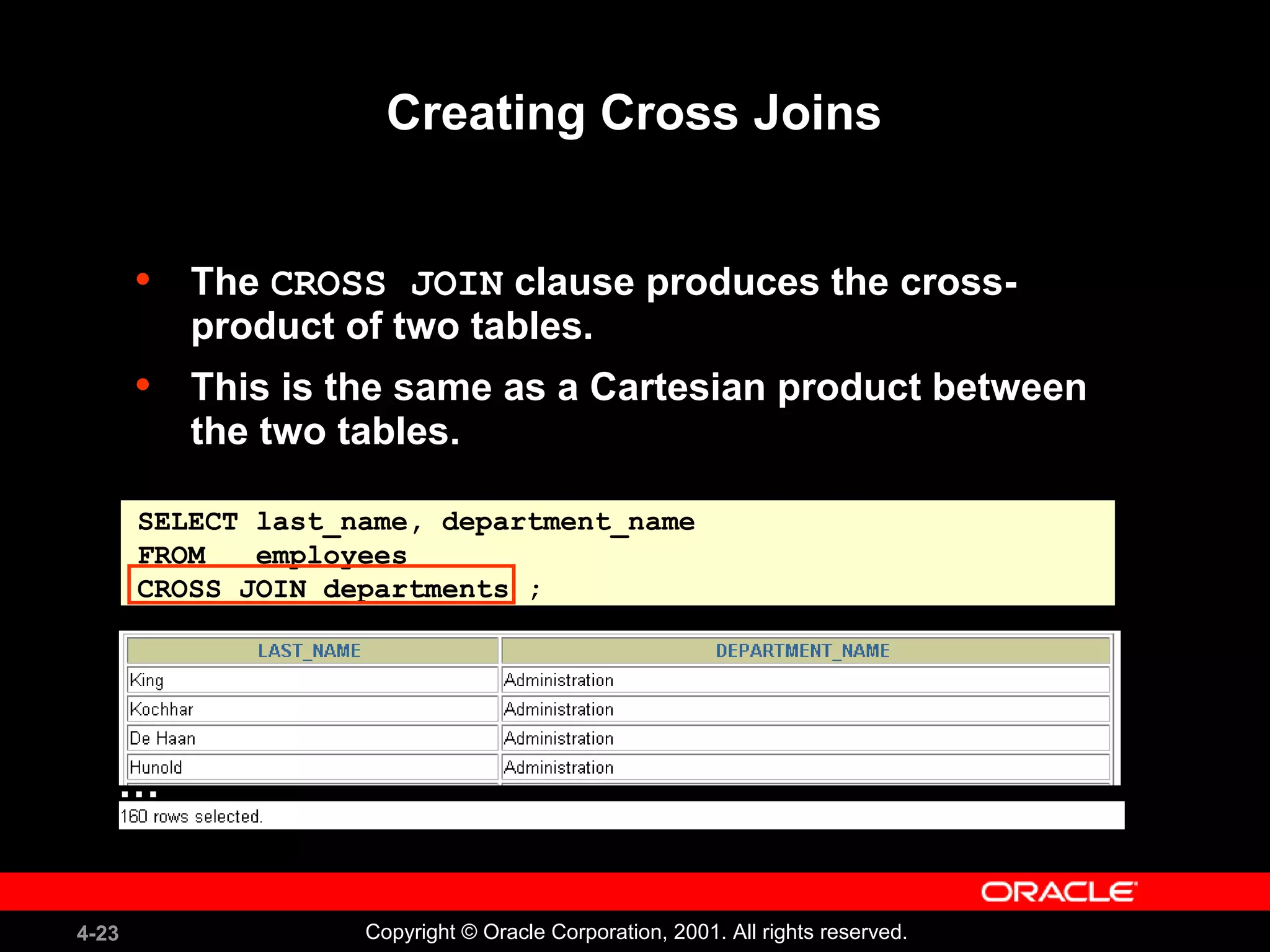 Creating Cross Joins

• The CROSS JOIN clause produces the cross-product of two tables.

• This is the same as a Cartesian product between the two tables.

SELECT last_name, department_name
FROM employees
CROSS JOIN departments ;

| LAST_NAME | DEPARTMENT_NAME |
|---|---|
| King | Administration |
| Kochhar | Administration |
| De Haan | Administration |
| Hunold | Administration |

...

160 rows selected.

ORACLE

4-23

Copyright © Oracle Corporation, 2001. All rights reserved.